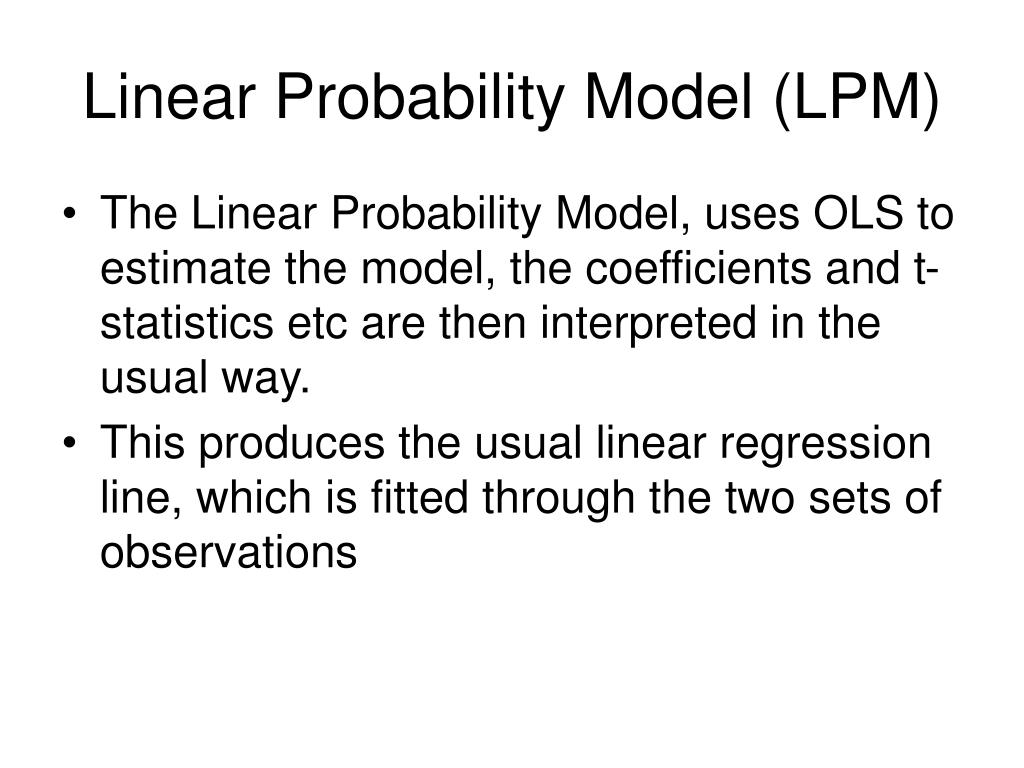 Linear Probability Model (LPM)

• The Linear Probability Model, uses OLS to estimate the model, the coefficients and t-statistics etc are then interpreted in the usual way.

• This produces the usual linear regression line, which is fitted through the two sets of observations